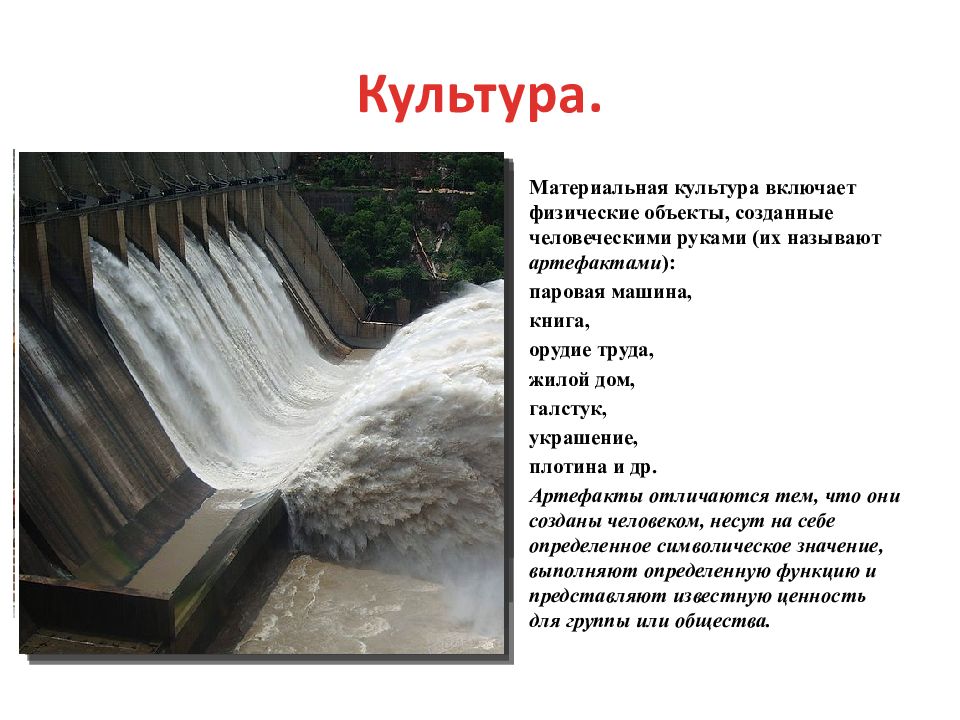 Культура.

Материальная культура включает физические объекты, созданные человеческими руками (их называют артефактами):

паровая машина,

книга,

орудие труда,

жилой дом,

галстук,

украшение,

плотина и др.

Артефакты отличаются тем, что они созданы человеком, несут на себе определенное символическое значение, выполняют определенную функцию и представляют известную ценность для группы или общества.